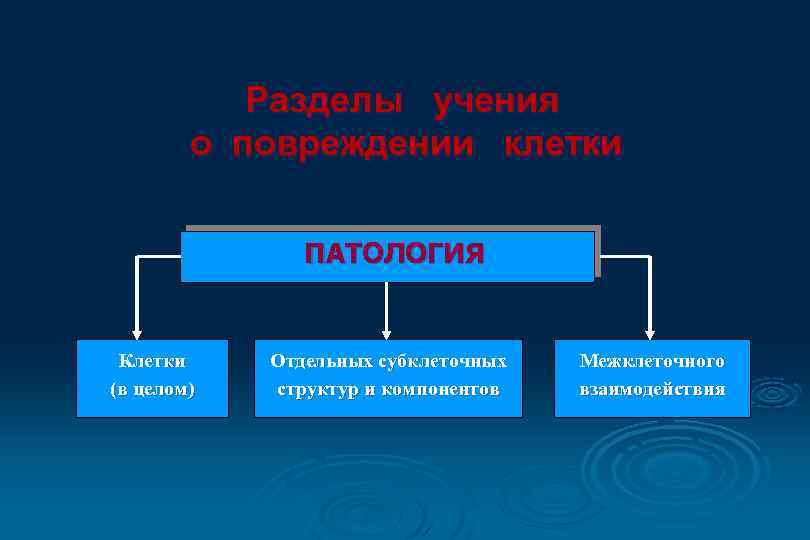 Разделы учения
о повреждении клетки

ПАТОЛОГИЯ

Клетки
(в целом)

Отдельных субклеточных
структур и компонентов

Межклеточного
взаимодействия